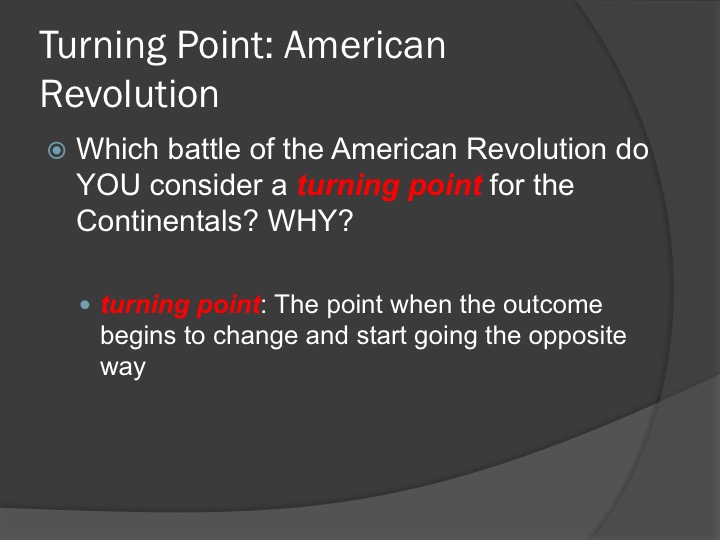 Turning Point: American Revolution

Which battle of the American Revolution do YOU consider a turning point for the Continentals? WHY?

turning point: The point when the outcome begins to change and start going the opposite way